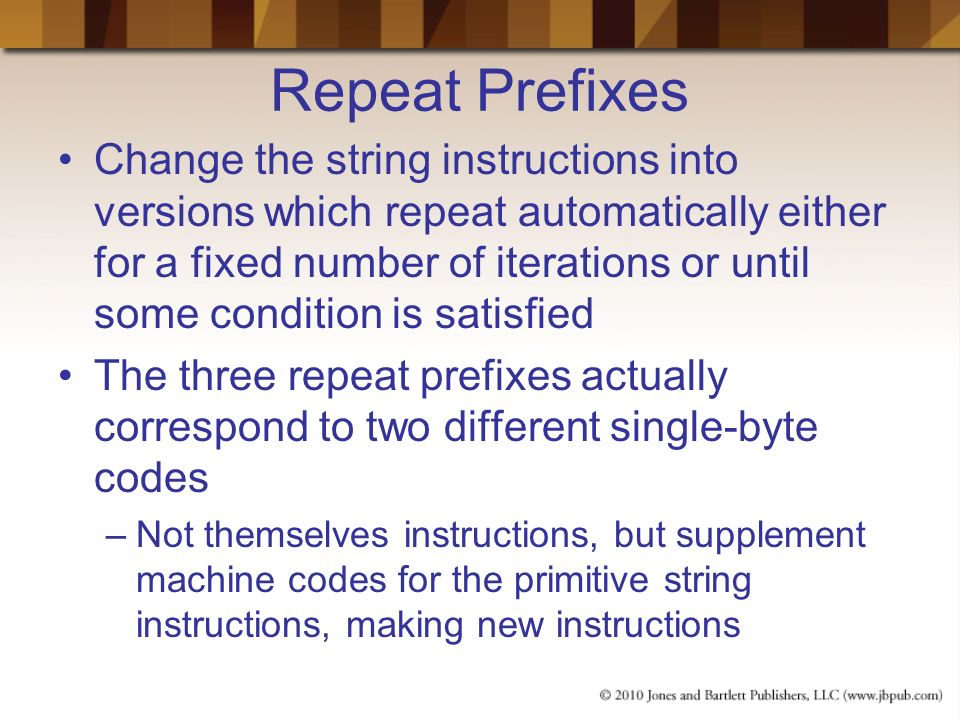 Repeat Prefixes

• Change the string instructions into versions which repeat automatically either for a fixed number of iterations or until some condition is satisfied

• The three repeat prefixes actually correspond to two different single-byte codes

– Not themselves instructions, but supplement machine codes for the primitive string instructions, making new instructions

© 2010 Jones and Bartlett Publishers, LLC (www.jbpub.com)